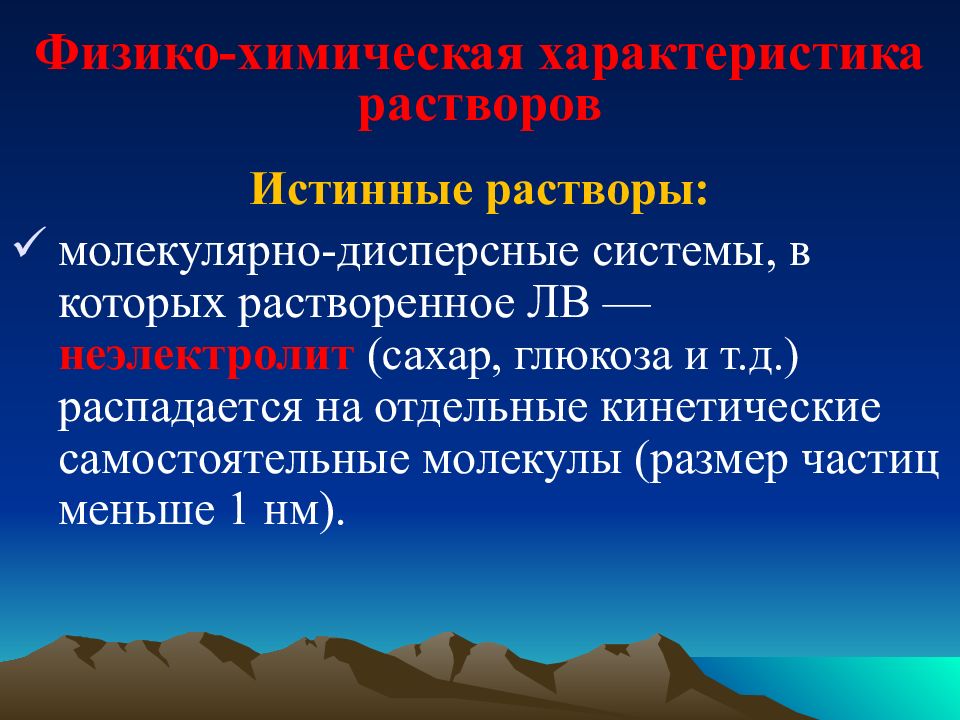 Физико-химическая характеристика растворов

Истинные растворы:

✓ молекулярно-дисперсные системы, в которых растворенное ЛВ — неэлектролит (сахар, глюкоза и т.д.) распадается на отдельные кинетические самостоятельные молекулы (размер частиц меньше 1 нм).